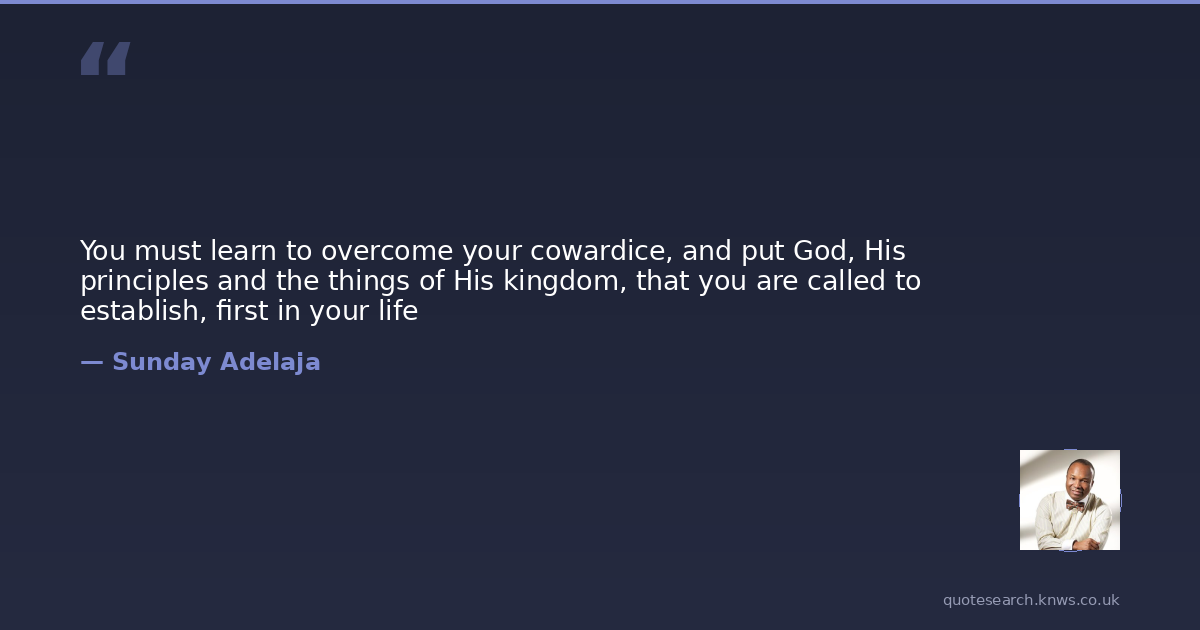 “

You must learn to overcome your cowardice, and put God, His principles and the things of His kingdom, that you are called to establish, first in your life

— Sunday Adelaja

quotesearch.knws.co.uk